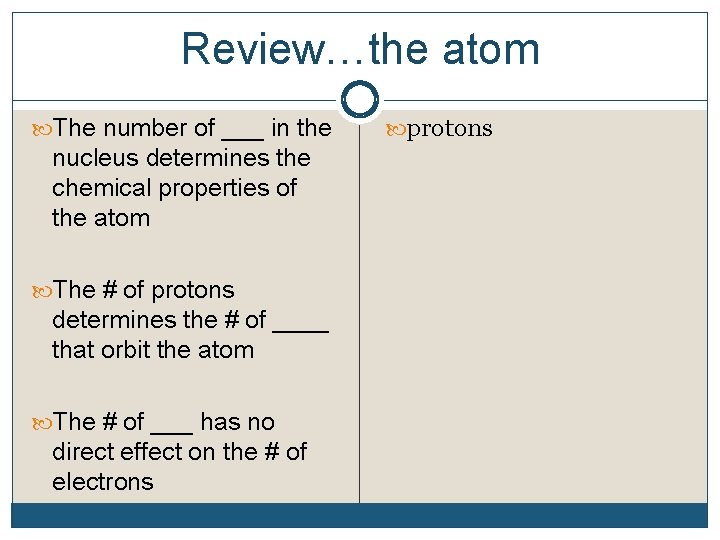 Review…the atom

The number of ___ in the nucleus determines the chemical properties of the atom

The # of protons determines the # of ____ that orbit the atom

The # of ___ has no direct effect on the # of electrons

protons